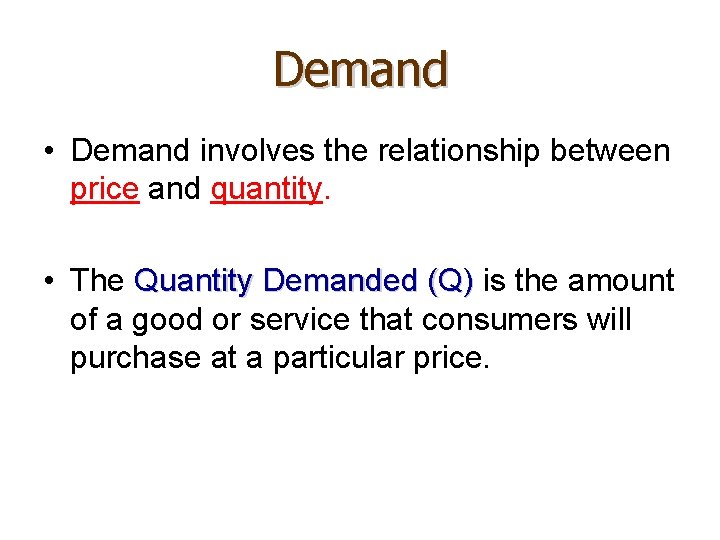 Demand

• Demand involves the relationship between price and quantity.

• The Quantity Demanded (Q) is the amount of a good or service that consumers will purchase at a particular price.